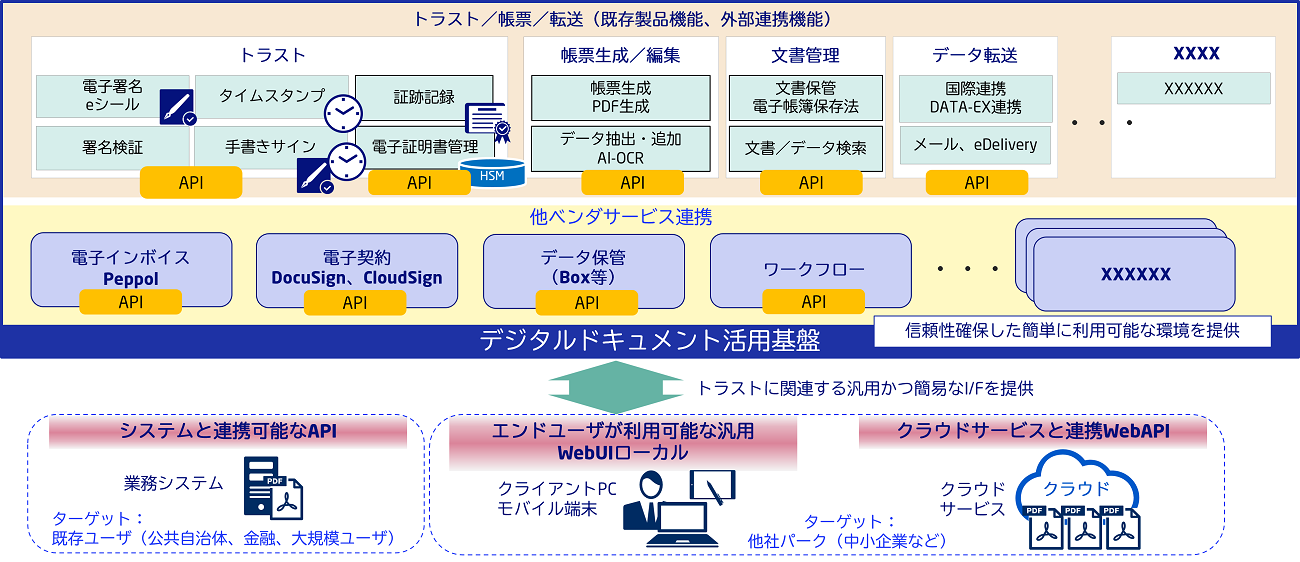 トラスト／帳票／転送（既存製品機能、外部連携機能）

トラスト

電子署名
eシール

タイムスタンプ

証跡記録

署名検証

手書きサイン

電子証明書管理

HSM

API

API

帳票生成／編集

帳票生成
PDF生成

データ抽出・追加
AI-OCR

API

文書管理

文書保管
電子帳簿保存法

文書／データ検索

API

データ転送

国際連携
DATA-EX連携

メール、eDelivery

API

・・・

XXXX

XXXXXX

他ベンダサービス連携

電子インボイス
Peppol

API

電子契約
DocuSign、CloudSign

API

データ保管
（Box等）

API

ワークフロー

API

・・・

XXXXXX

デジタルドキュメント活用基盤

信頼性確保した簡単に利用可能な環境を提供

トラストに関連する汎用かつ簡易なI/Fを提供

システムと連携可能なAPI

業務システム

PDF

ターゲット：
既存ユーザ（公共自治体、金融、大規模ユーザ）

エンドユーザが利用可能な汎用
WebUIローカル

クライアントPC
モバイル端末

ターゲット：
他社パーク（中小企業など）

クラウドサービスと連携WebAPI

クラウド
サービス

クラウド

PDF PDF PDF